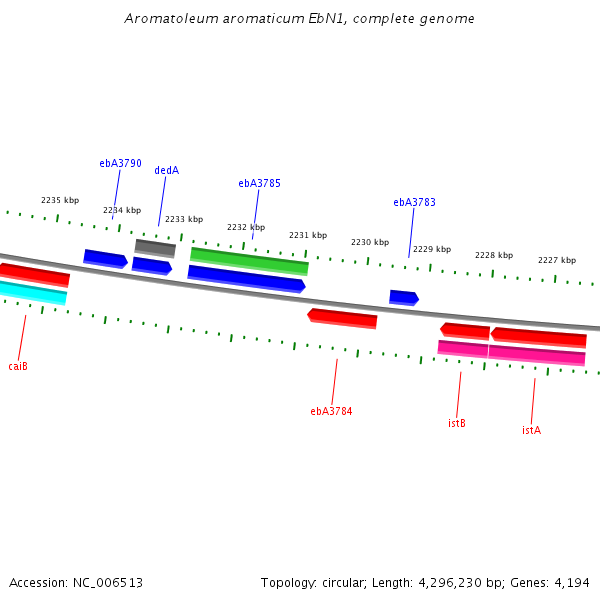 Aromatoleum aromaticum EbN1, complete genome

ebA3790
dedA
ebA3785
ebA3783

2235 kbp
2234 kbp
2233 kbp
2232 kbp
2231 kbp
2230 kbp
2229 kbp
2228 kbp
2227 kbp

caiB
ebA3784
istB
istA

Accession: NC_006513
Topology: circular; Length: 4,296,230 bp; Genes: 4,194